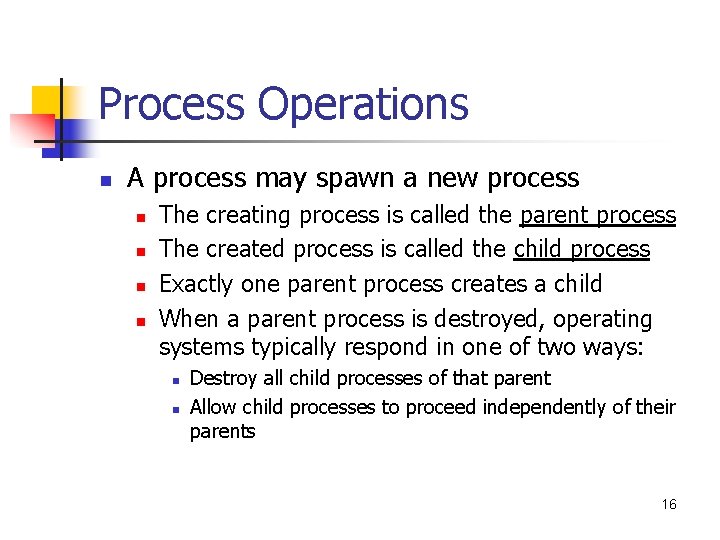 Process Operations

- A process may spawn a new process
  - The creating process is called the parent process
  - The created process is called the child process
  - Exactly one parent process creates a child
  - When a parent process is destroyed, operating systems typically respond in one of two ways:
    - Destroy all child processes of that parent
    - Allow child processes to proceed independently of their parents

16